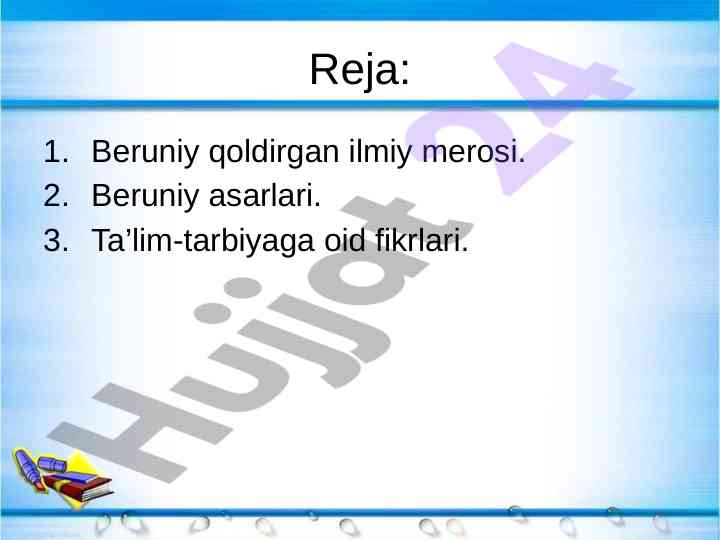 Reja:

1. Beruniy qoldirgan ilmiy merosi.
2. Beruniy asarlari.
3. Ta’lim-tarbiyaga oid fikrlari.

Hujjat 24